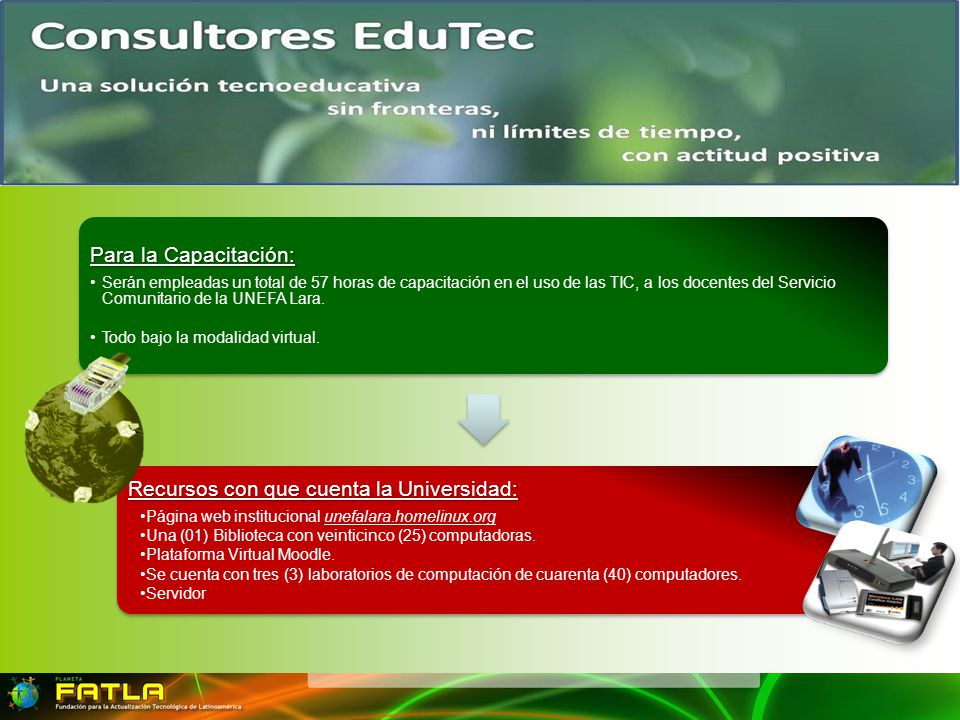 Consultores EduTec

Una solución tecnoeducativa sin fronteras, ni límites de tiempo, con actitud positiva

Para la Capacitación:

• Serán empleadas un total de 57 horas de capacitación en el uso de las TIC, a los docentes del Servicio Comunitario de la UNEFA Lara.

• Todo bajo la modalidad virtual.

Recursos con que cuenta la Universidad:

•Página web institucional unefalara.homelinux.org
•Una (01) Biblioteca con veinticinco (25) computadoras.
•Plataforma Virtual Moodle.
•Se cuenta con tres (3) laboratorios de computación de cuarenta (40) computadores.
•Servidor

PLANETA FATLA
Fundación para la Actualización Tecnológica de Latinoamérica